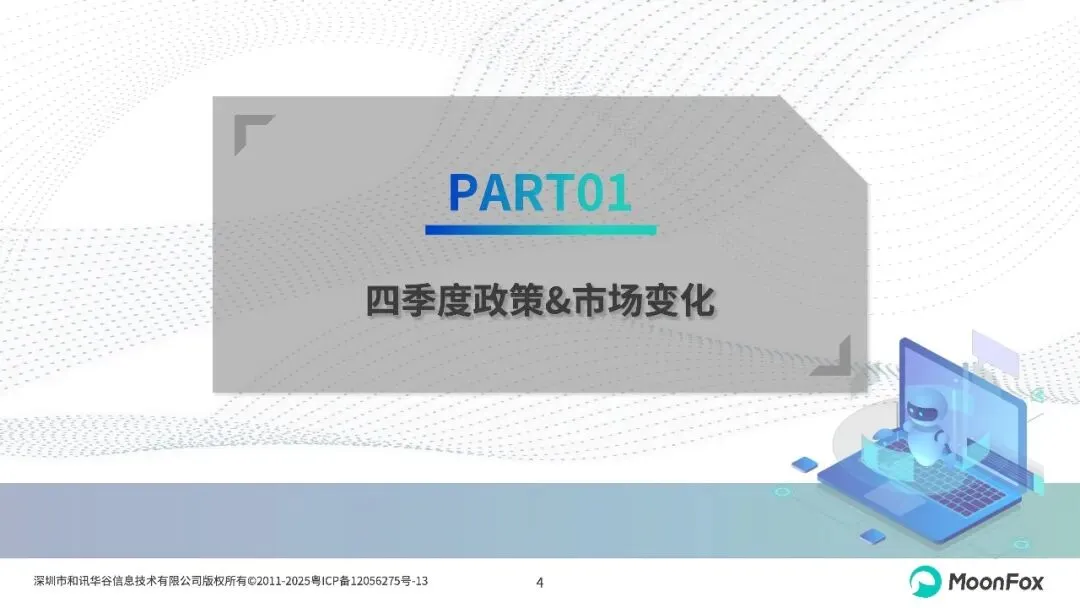 PART01

四季度政策&市场变化

深圳市和讯华谷信息技术有限公司版权所有©2011-2025粤ICP备12056275号-13

4

MoonFox